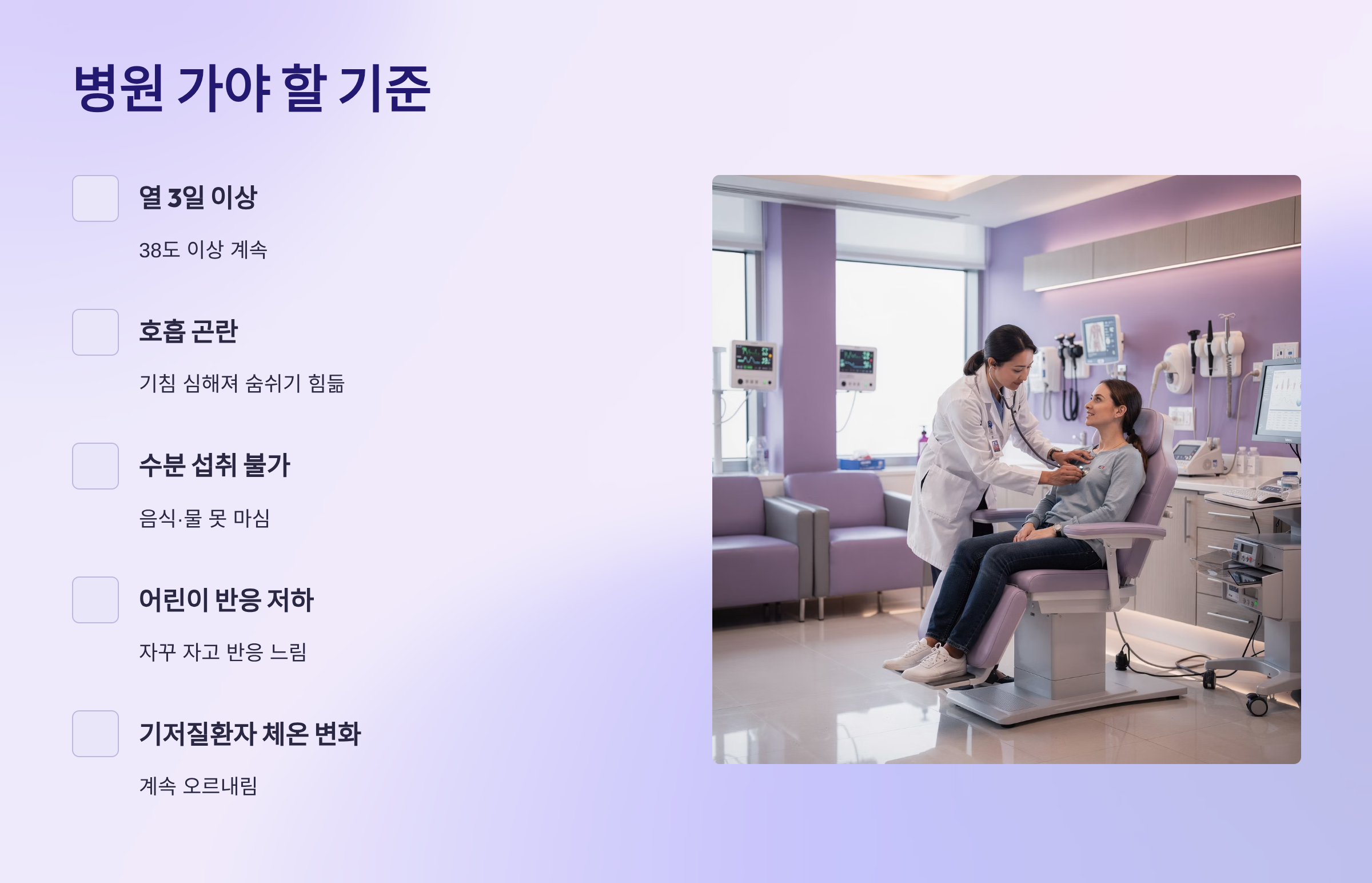 병원 가야 할 기준

열 3일 이상

38도 이상 계속

호흡 곤란

기침 심해져 숨쉬기 힘듦

수분 섭취 불가

음식·물 못 마심

어린이 반응 저하

자꾸 자고 반응 느림

기저질환자 체온 변화

계속 오르내림